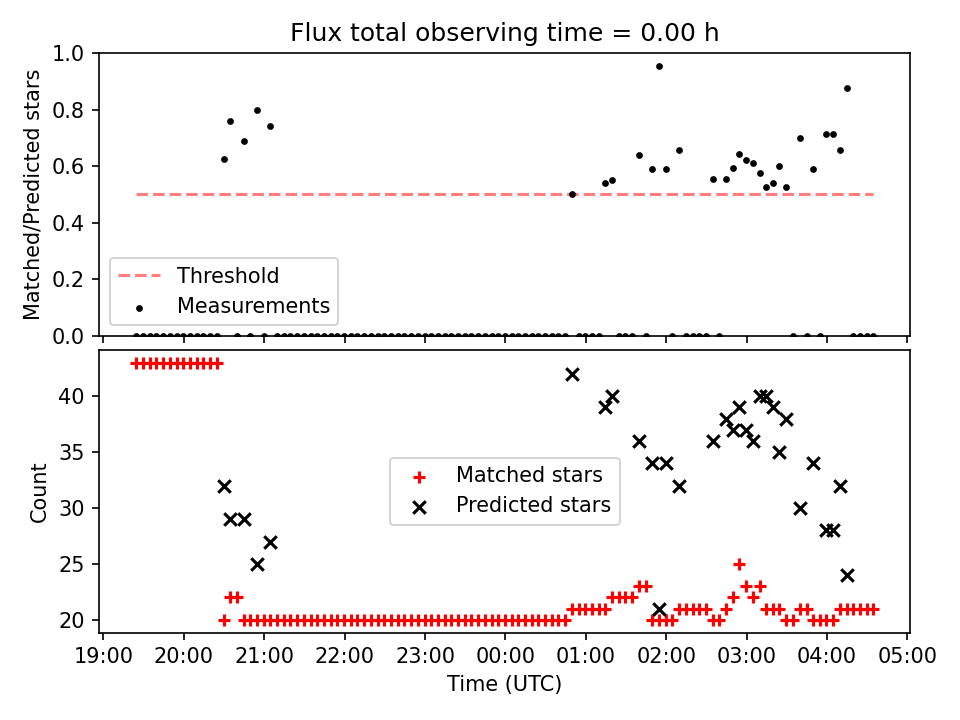 Flux total observing time = 0.00 h

Matched/Predicted stars

1.0
0.8
0.6
0.4
0.2
0.0

Threshold
Measurements

Count

40
35
30
25
20

Matched stars
Predicted stars

19:00 20:00 21:00 22:00 23:00 00:00 01:00 02:00 03:00 04:00 05:00

Time (UTC)